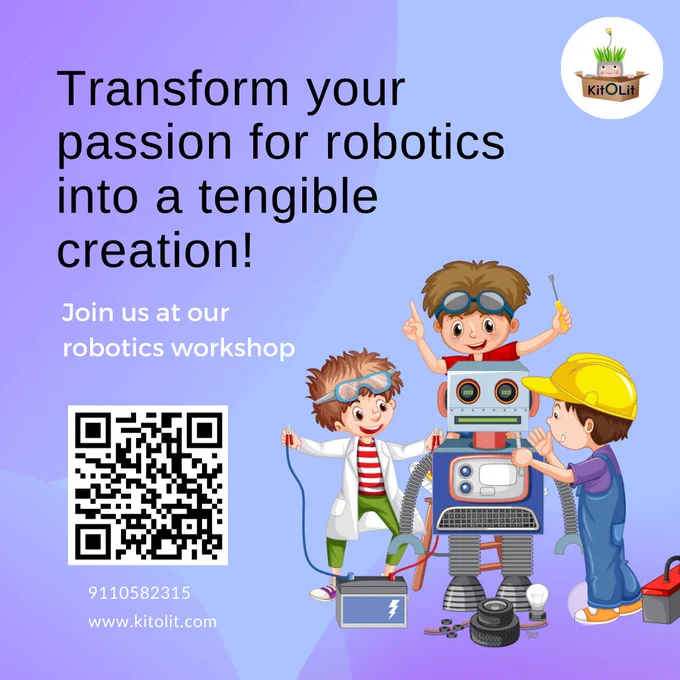 KitOLit

Transform your passion for robotics into a tengible creation!

Join us at our robotics workshop

9110582315
www.kitolit.com